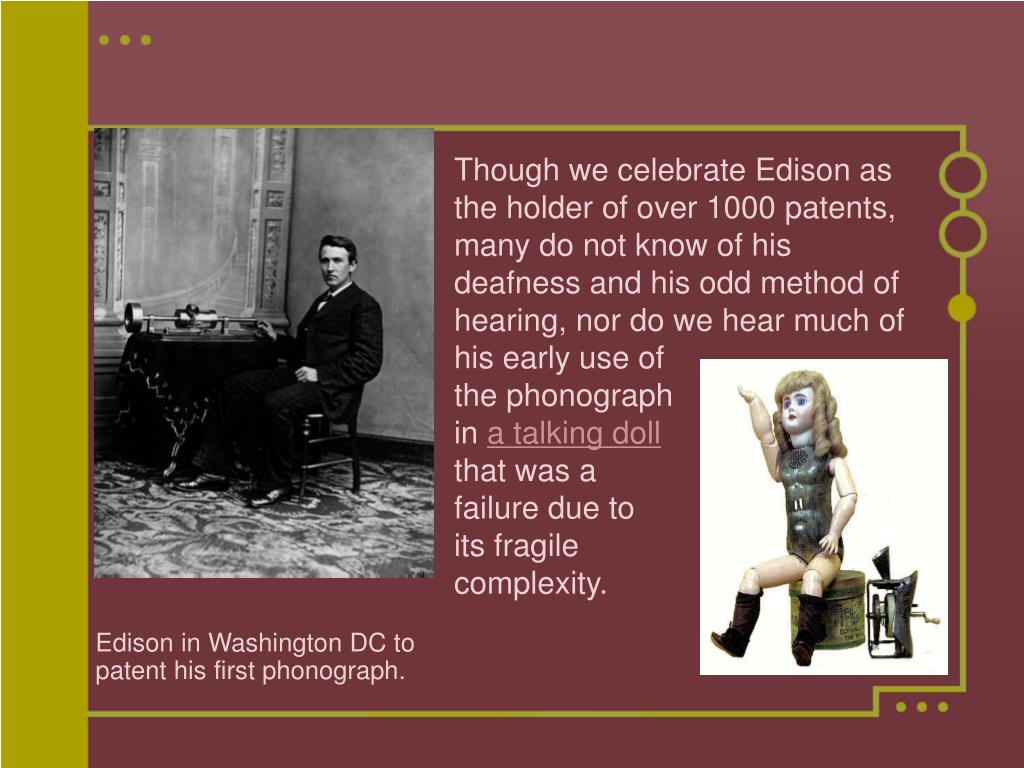 Though we celebrate Edison as the holder of over 1000 patents, many do not know of his deafness and his odd method of hearing, nor do we hear much of his early use of the phonograph in a talking doll that was a failure due to its fragile complexity.

Edison in Washington DC to patent his first phonograph.